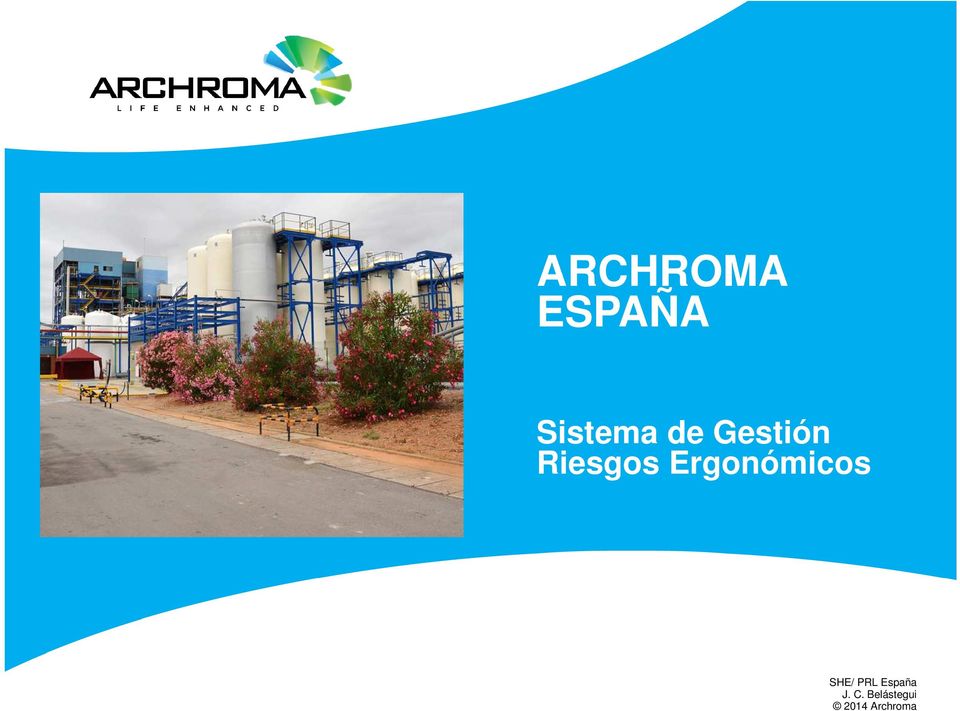 ARCHROMA
LIFE ENHANCED

ARCHROMA ESPAÑA

Sistema de Gestión Riesgos Ergonómicos

SHE/ PRL España
J. C. Belástegui
© 2014 Archroma